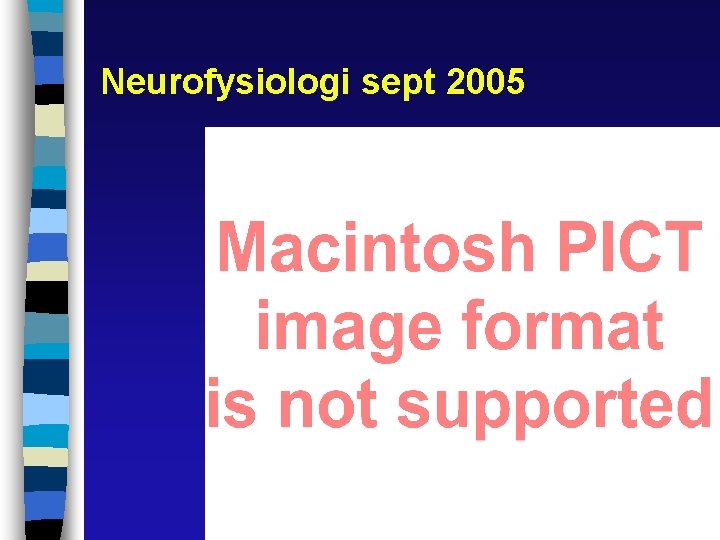 Neurofysiologi sept 2005

Macintosh PICT image format is not supported